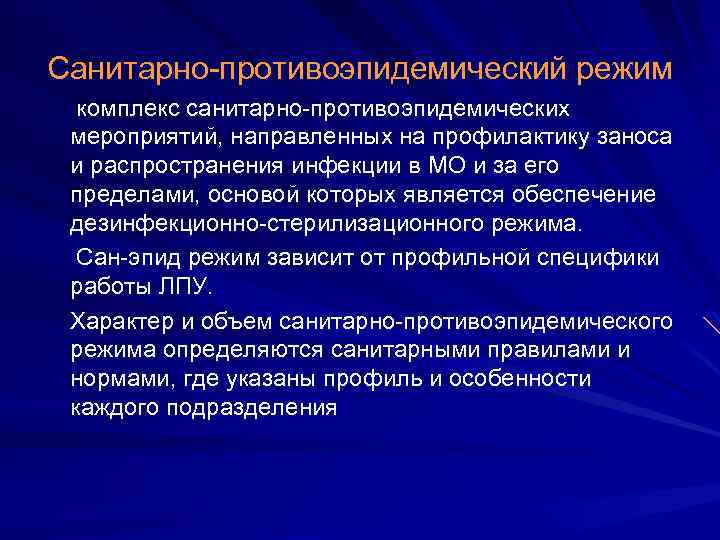 Санитарно-противоэпидемический режим

комплекс санитарно-противоэпидемических мероприятий, направленных на профилактику заноса и распространения инфекции в МО и за его пределами, основой которых является обеспечение дезинфекционно-стерилизационного режима.

Сан-эпид режим зависит от профильной специфики работы ЛПУ.

Характер и объем санитарно-противоэпидемического режима определяются санитарными правилами и нормами, где указаны профиль и особенности каждого подразделения